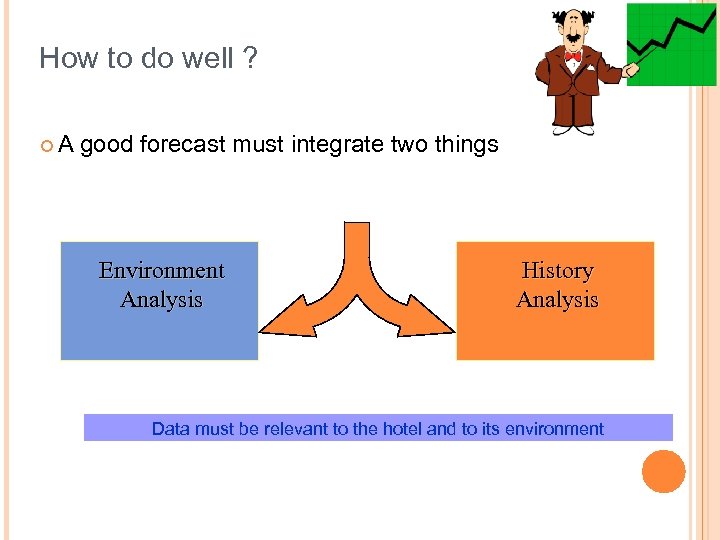 How to do well ?

A good forecast must integrate two things

Environment Analysis

History Analysis

Data must be relevant to the hotel and to its environment